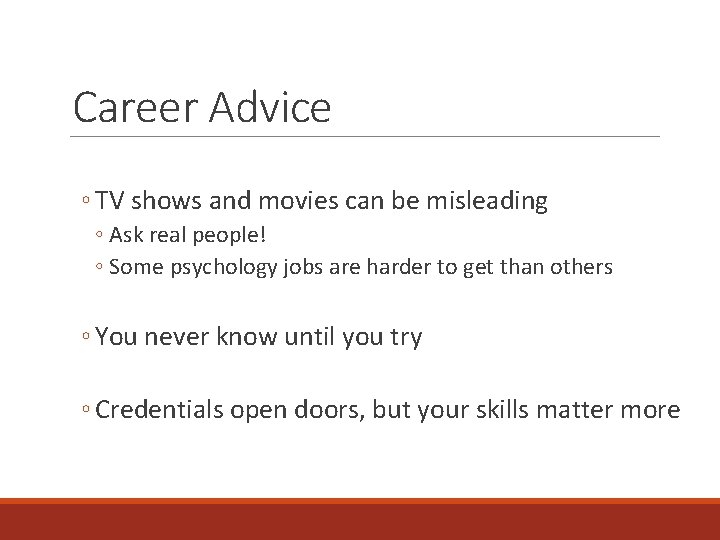 Career Advice

◦ TV shows and movies can be misleading
◦ Ask real people!
◦ Some psychology jobs are harder to get than others

◦ You never know until you try

◦ Credentials open doors, but your skills matter more